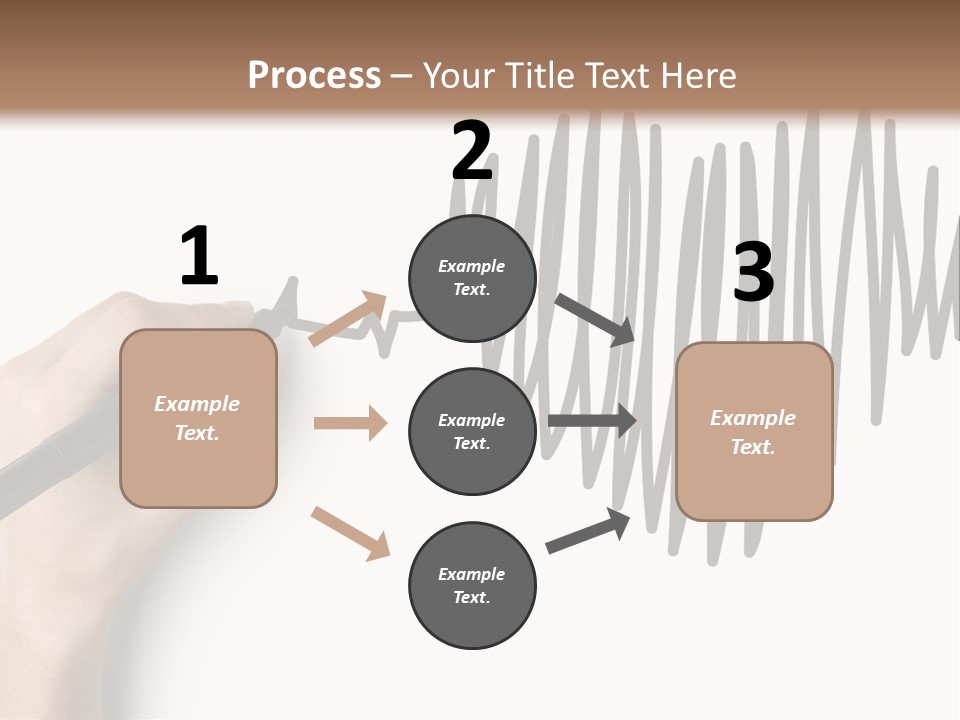 Process – Your Title Text Here

1

Example Text.

2

Example Text.

Example Text.

Example Text.

3

Example Text.